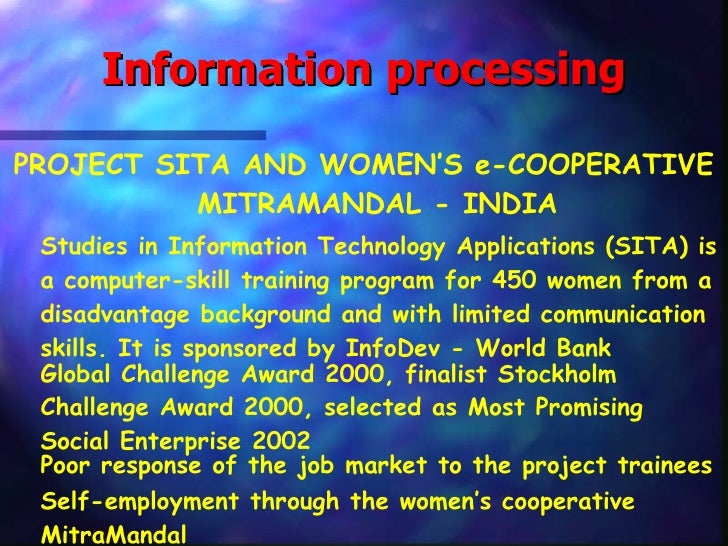 Information processing

PROJECT SITA AND WOMEN'S e-COOPERATIVE MITRAMANDAL - INDIA

Studies in Information Technology Applications (SITA) is a computer-skill training program for 450 women from a disadvantage background and with limited communication skills. It is sponsored by InfoDev - World Bank

Global Challenge Award 2000, finalist Stockholm Challenge Award 2000, selected as Most Promising Social Enterprise 2002

Poor response of the job market to the project trainees

Self-employment through the women's cooperative MitraMandal